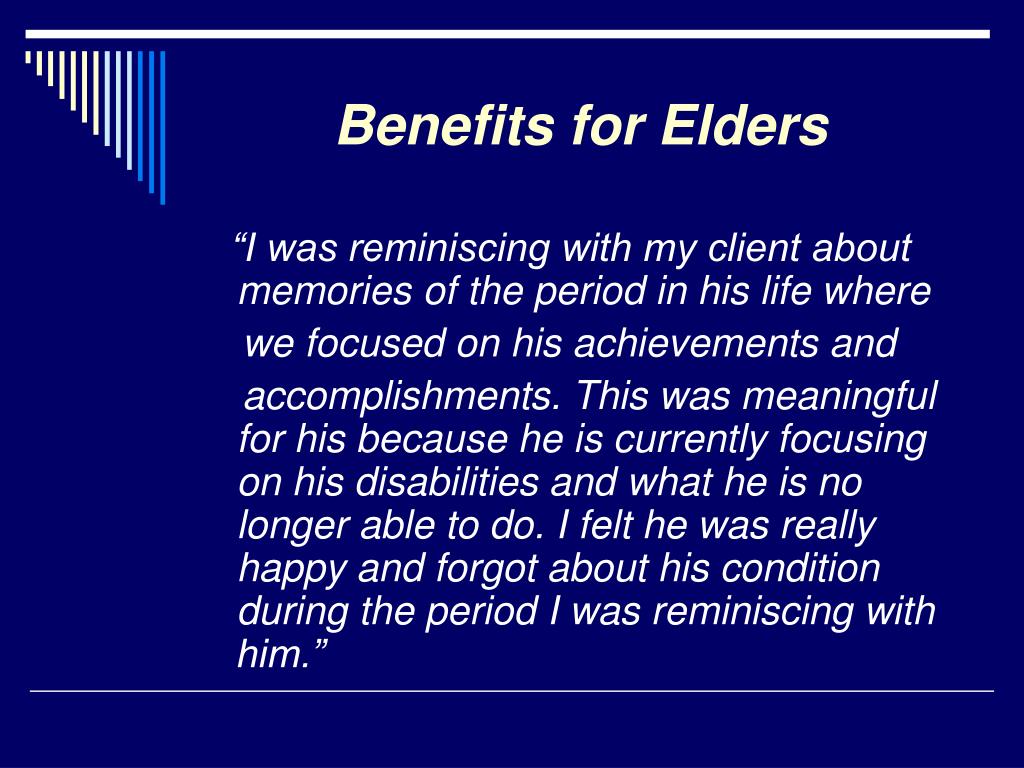 Benefits for Elders

“I was reminiscing with my client about memories of the period in his life where we focused on his achievements and accomplishments. This was meaningful for his because he is currently focusing on his disabilities and what he is no longer able to do. I felt he was really happy and forgot about his condition during the period I was reminiscing with him.”